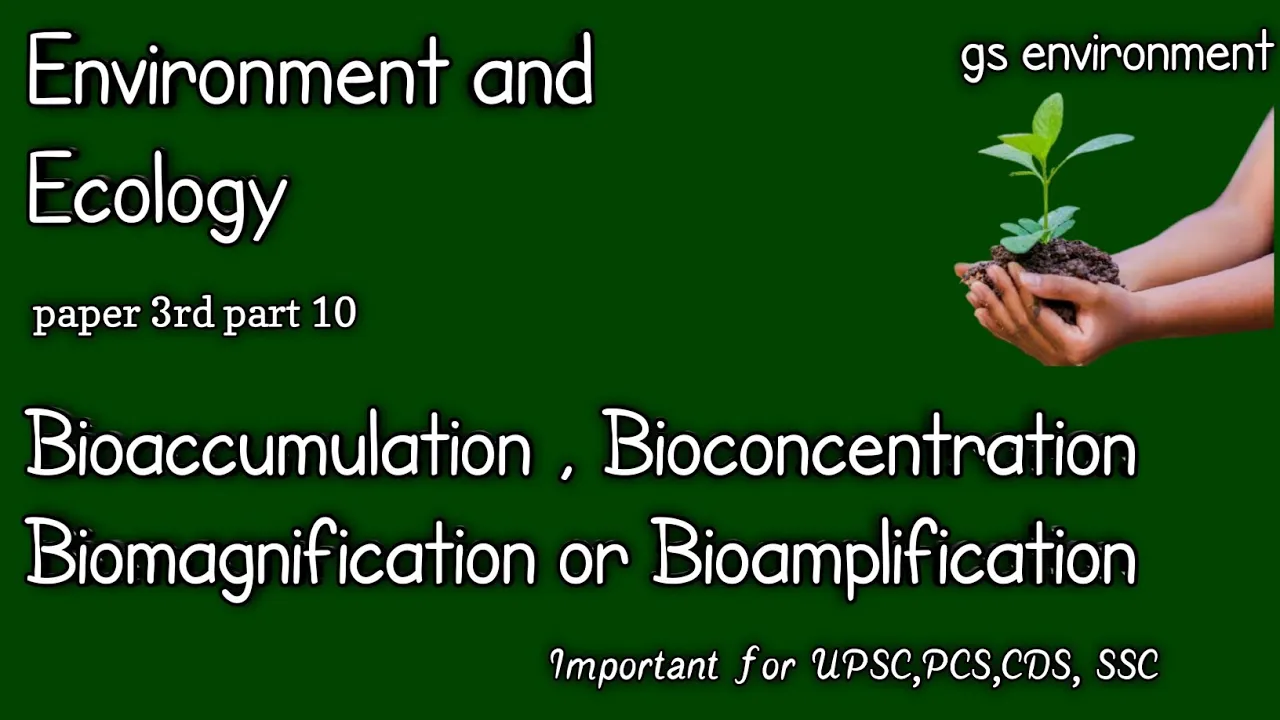 Environment and Ecology

gs environment

paper 3rd part 10

Bioaccumulation , Bioconcentration
Biomagnification or Bioamplification

Important for UPSC,PCS,CDS, SSC